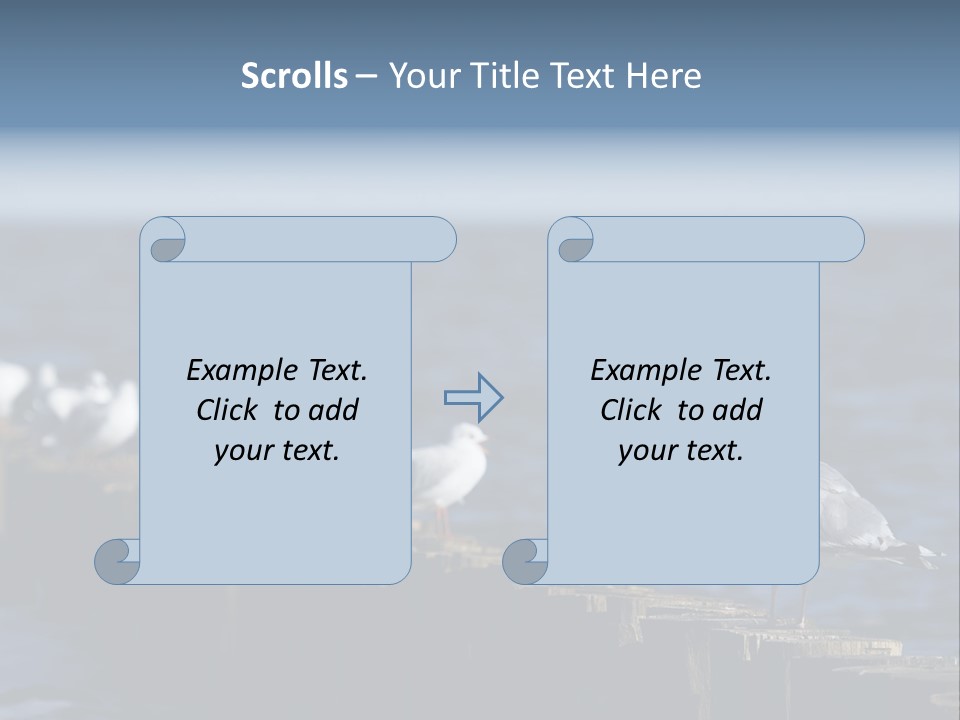 Scrolls – Your Title Text Here

Example Text.
Click to add
your text.

Example Text.
Click to add
your text.